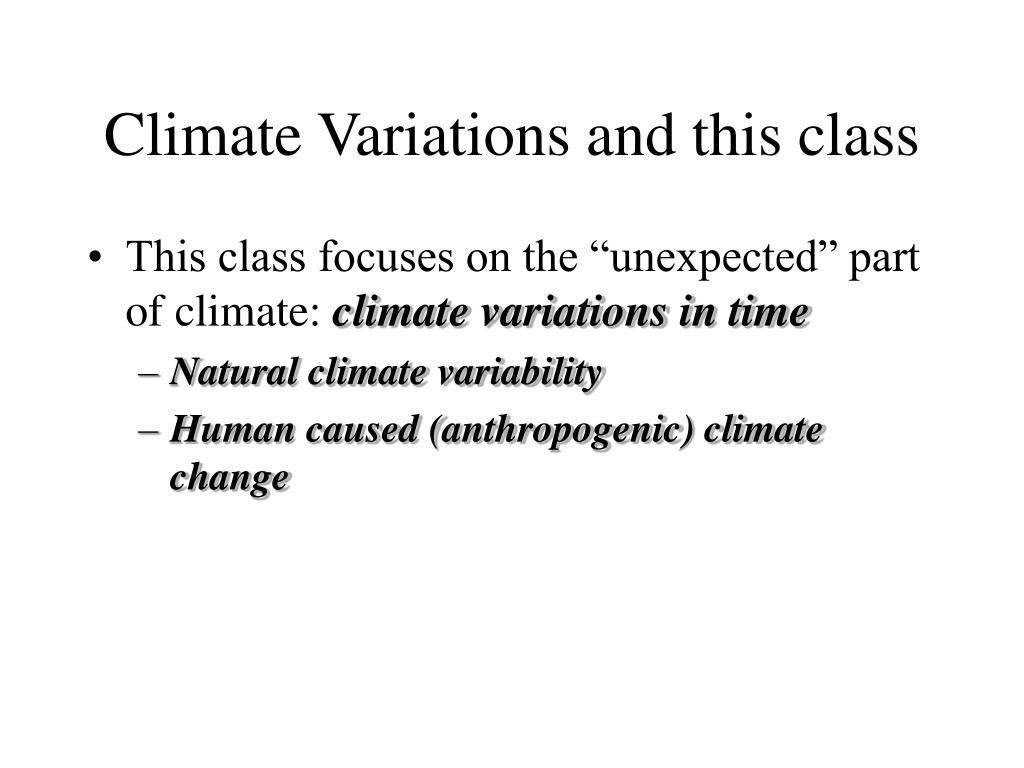 Climate Variations and this class

• This class focuses on the “unexpected” part of climate: climate variations in time

– Natural climate variability

– Human caused (anthropogenic) climate change